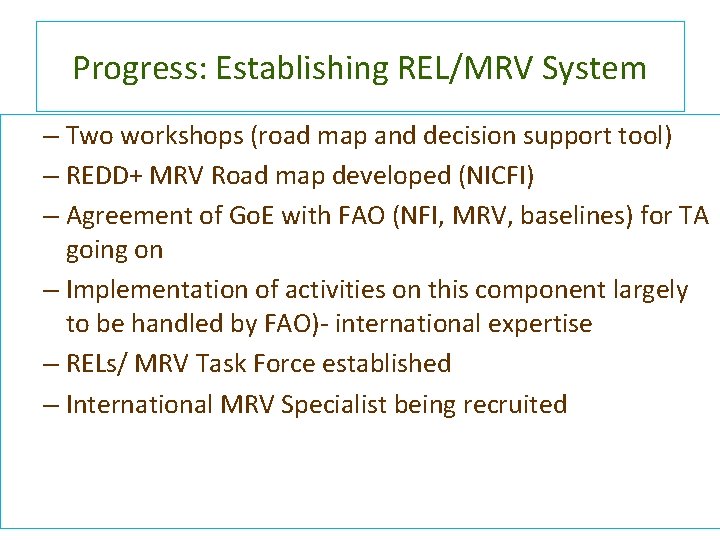 Progress: Establishing REL/MRV System

– Two workshops (road map and decision support tool)

– REDD+ MRV Road map developed (NICFI)

– Agreement of GoE with FAO (NFI, MRV, baselines) for TA going on

– Implementation of activities on this component largely to be handled by FAO)- international expertise

– RELs/ MRV Task Force established

– International MRV Specialist being recruited